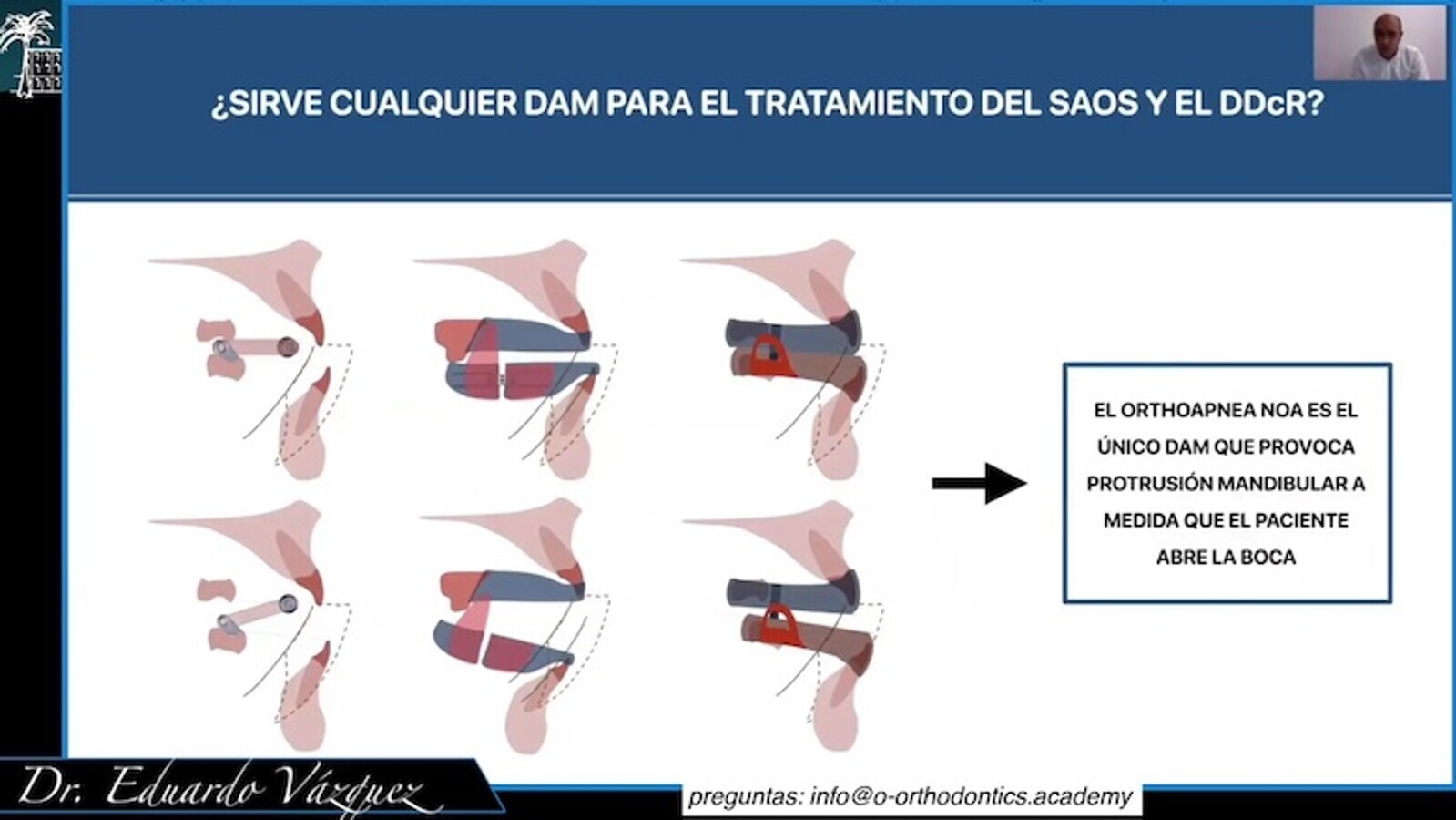 ¿SIRVE CUALQUIER DAM PARA EL TRATAMIENTO DEL SAOS Y EL DDcR?

EL ORTHOAPNEA NOA ES EL ÚNICO DAM QUE PROVOCA PROTRUSIÓN MANDIBULAR A MEDIDA QUE EL PACIENTE ABRE LA BOCA

Dr. Eduardo Vázquez

preguntas: info@o-orthodontics.academy